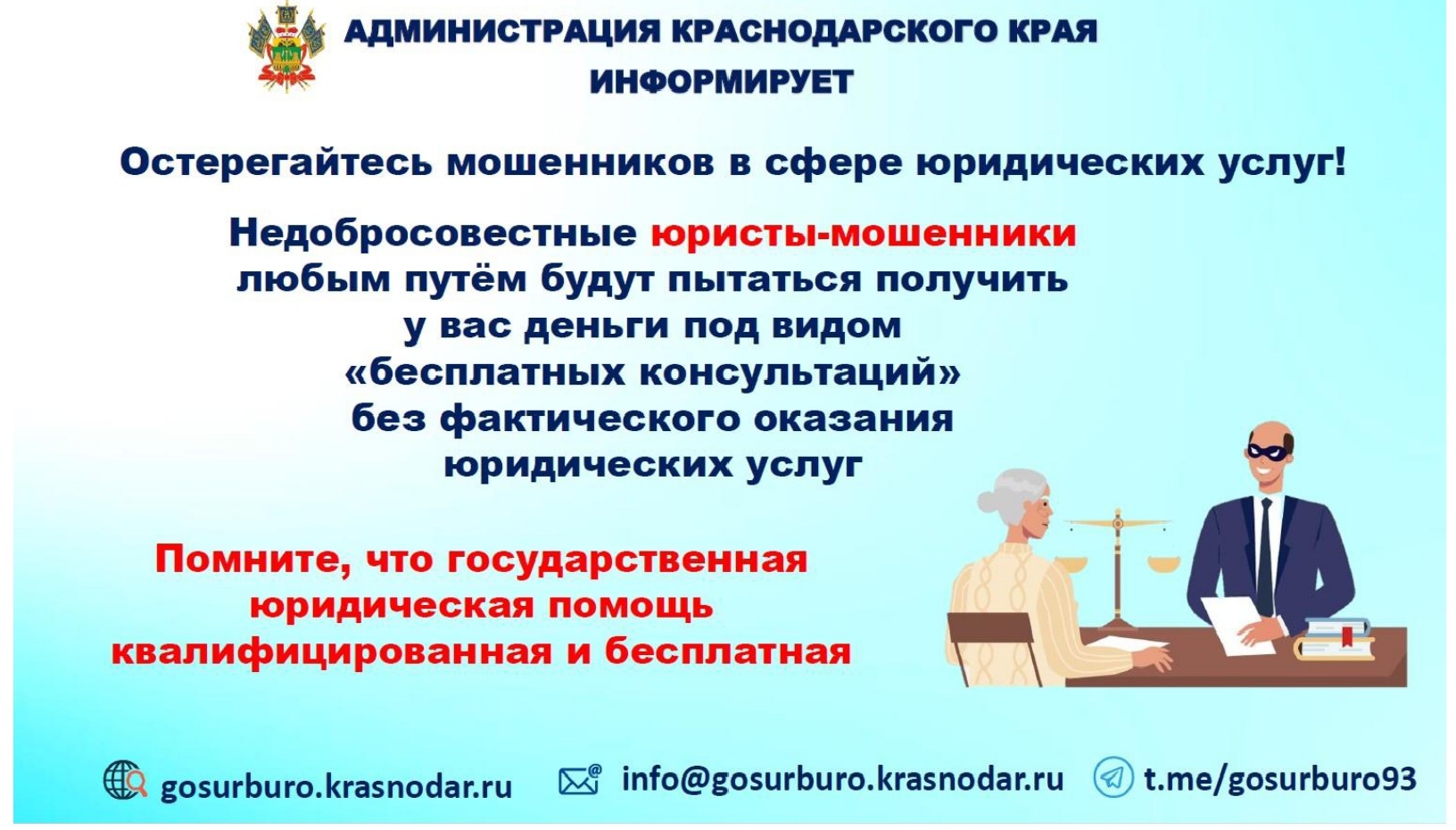 АДМИНИСТРАЦИЯ КРАСНОДАРСКОГО КРАЯ
ИНФОРМИРУЕТ

Остерегайтесь мошенников в сфере юридических услуг!

Недобросовестные юристы-мошенники любым путём будут пытаться получить у вас деньги под видом «бесплатных консультаций» без фактического оказания юридических услуг

Помните, что государственная юридическая помощь квалифицированная и бесплатная

gosurburo.krasnodar.ru info@gosurburo.krasnodar.ru t.me/gosurburo93